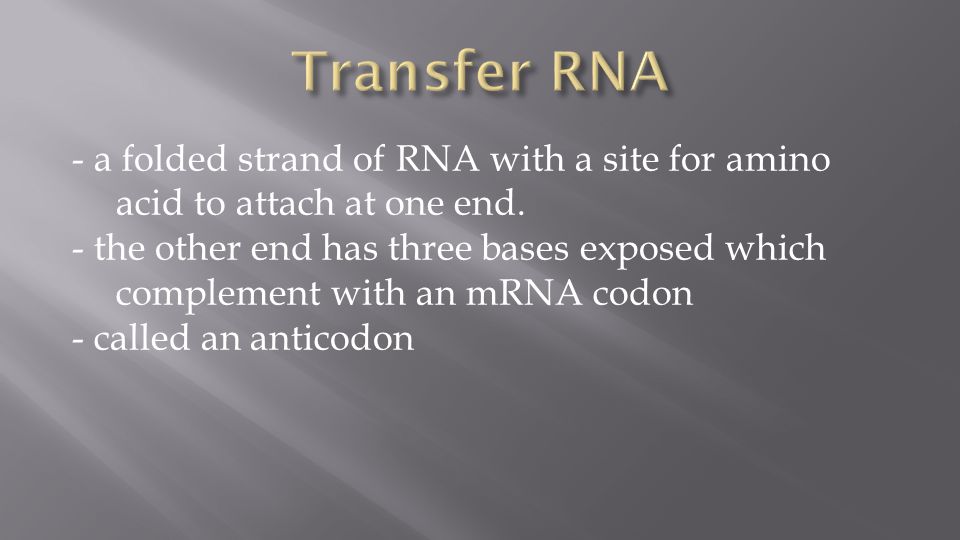 Transfer RNA

- a folded strand of RNA with a site for amino acid to attach at one end.
- the other end has three bases exposed which complement with an mRNA codon
- called an anticodon